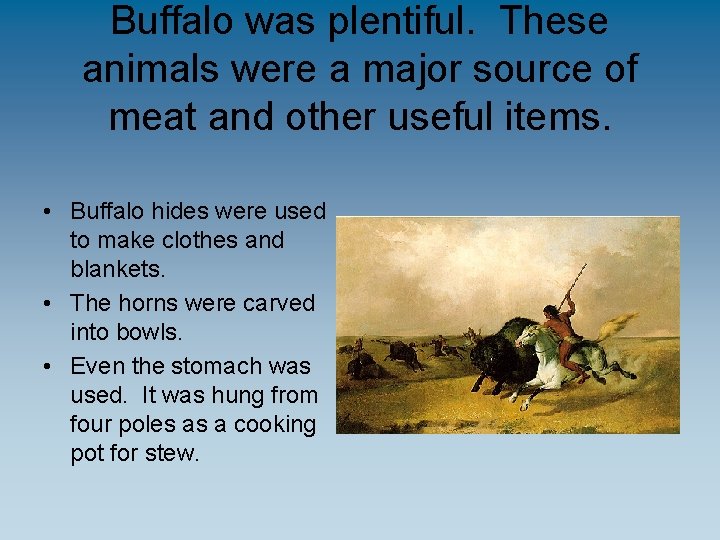 Buffalo was plentiful.  These animals were a major source of meat and other useful items.

• Buffalo hides were used to make clothes and blankets.
• The horns were carved into bowls.
• Even the stomach was used.  It was hung from four poles as a cooking pot for stew.